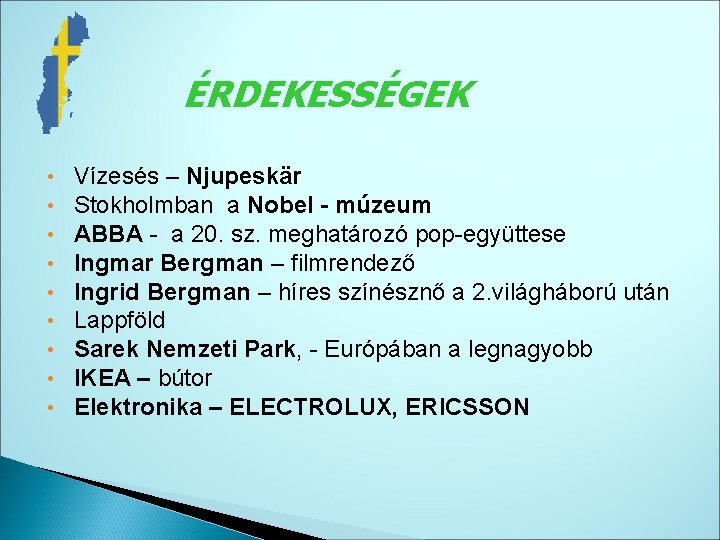 ÉRDEKESSÉGEK

• Vízesés – Njupeskär
• Stokholmban a Nobel - múzeum
• ABBA - a 20. sz. meghatározó pop-együttese
• Ingmar Bergman – filmrendező
• Ingrid Bergman – híres színésznő a 2.világháború után
• Lappföld
• Sarek Nemzeti Park, - Európában a legnagyobb
• IKEA – bútor
• Elektronika – ELECTROLUX, ERICSSON